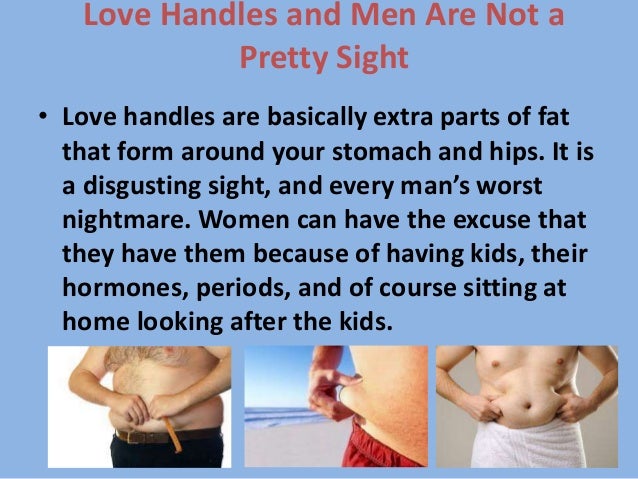 Love Handles and Men Are Not a Pretty Sight

• Love handles are basically extra parts of fat that form around your stomach and hips. It is a disgusting sight, and every man's worst nightmare. Women can have the excuse that they have them because of having kids, their hormones, periods, and of course sitting at home looking after the kids.